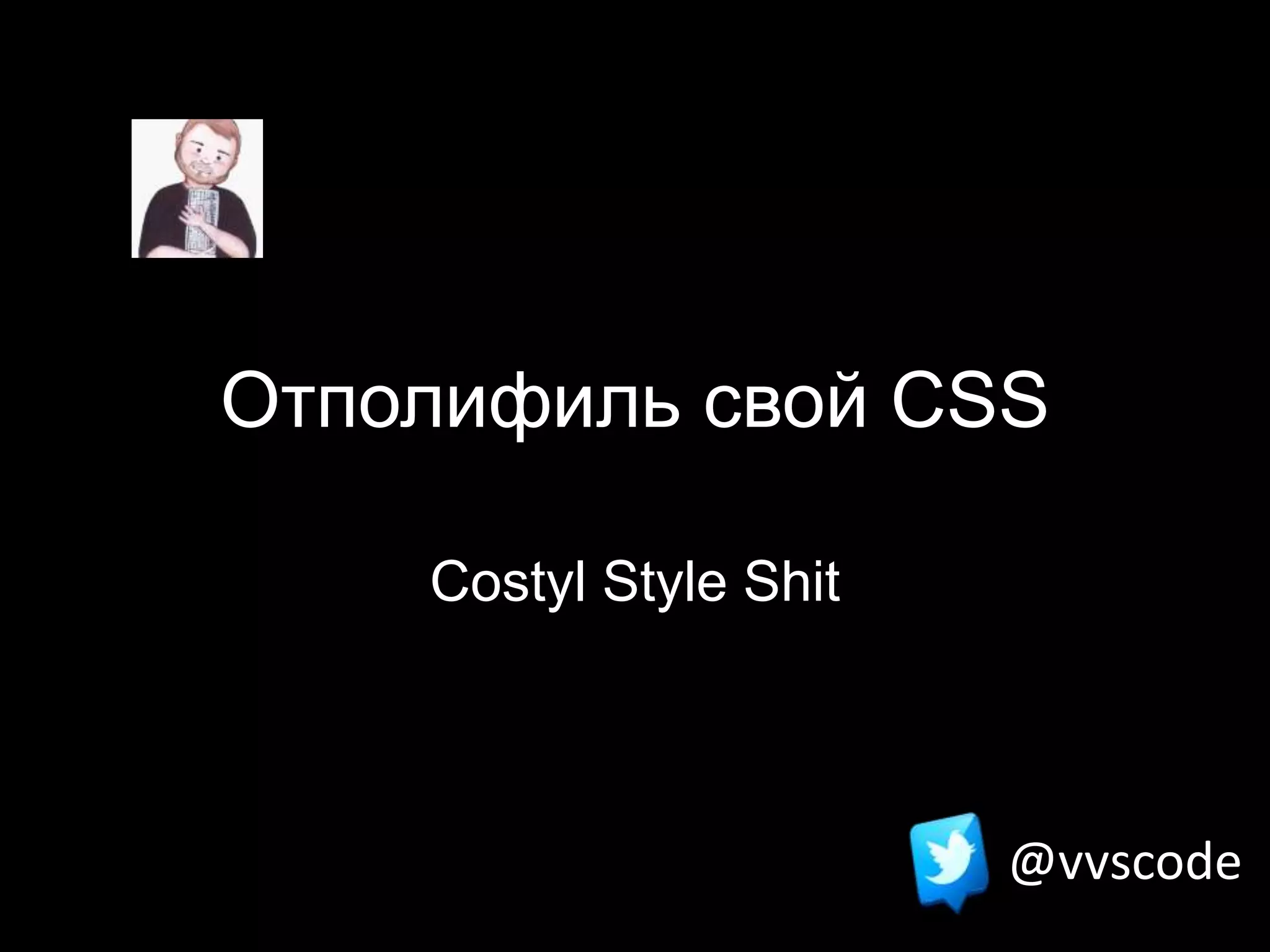 Отполифиль свой CSS

Costyl Style Shit

@vvscode